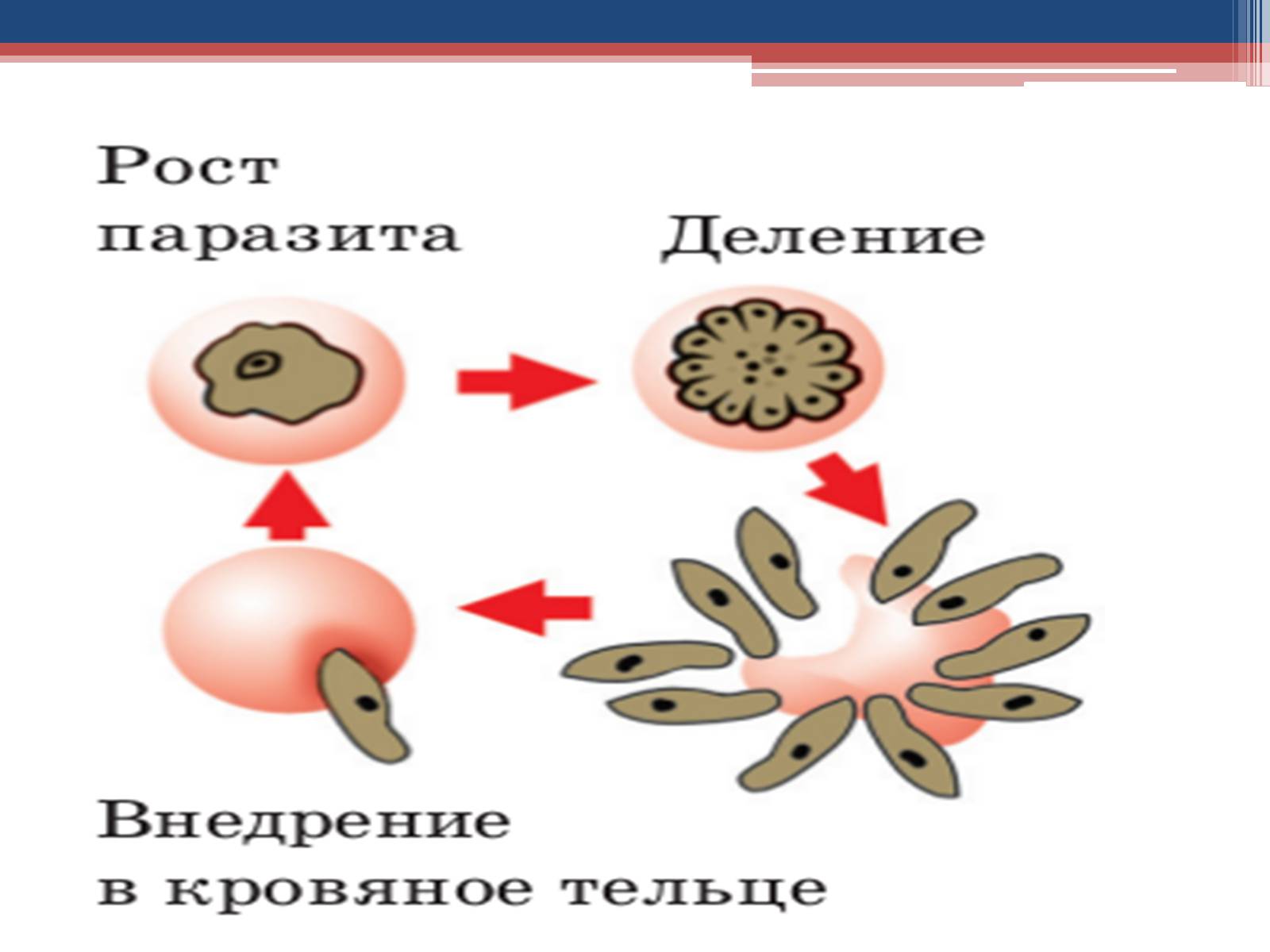 Рост паразита

Деление

Внедрение в кровяное тельце